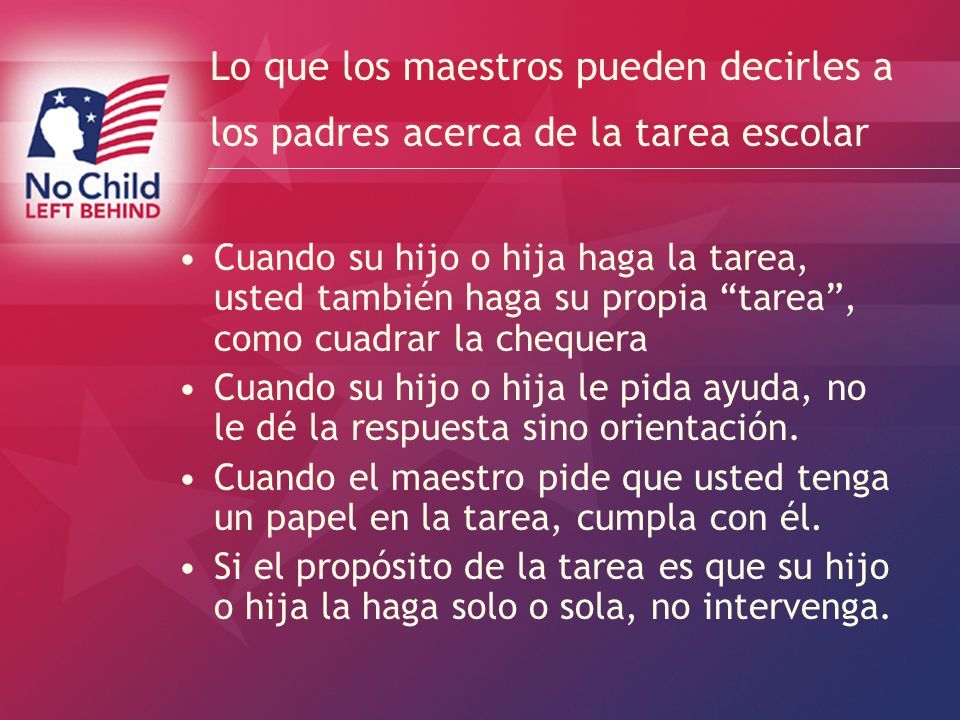 No Child
LEFT BEHIND

Lo que los maestros pueden decirles a los padres acerca de la tarea escolar

• Cuando su hijo o hija haga la tarea, usted también haga su propia “tarea”, como cuadrar la chequera
• Cuando su hijo o hija le pida ayuda, no le dé la respuesta sino orientación.
• Cuando el maestro pide que usted tenga un papel en la tarea, cumpla con él.
• Si el propósito de la tarea es que su hijo o hija la haga solo o sola, no intervenga.